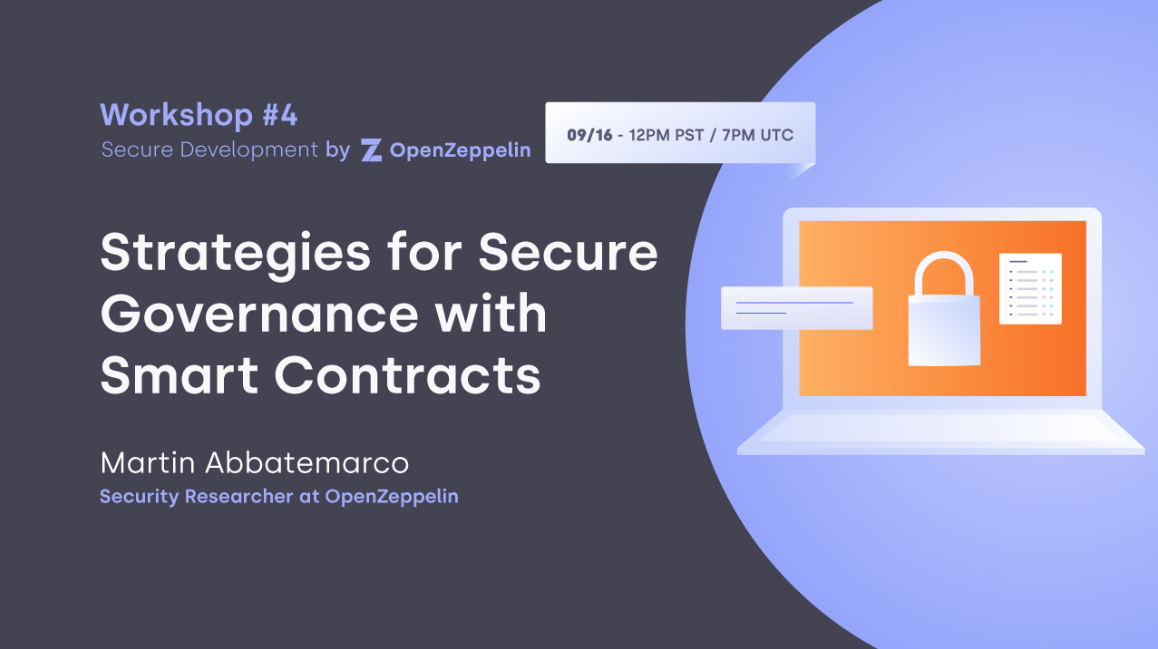 Workshop #4
Secure Development by OpenZeppelin

09/16 - 12PM PST / 7PM UTC

Strategies for Secure Governance with Smart Contracts

Martin Abbatemarco
Security Researcher at OpenZeppelin